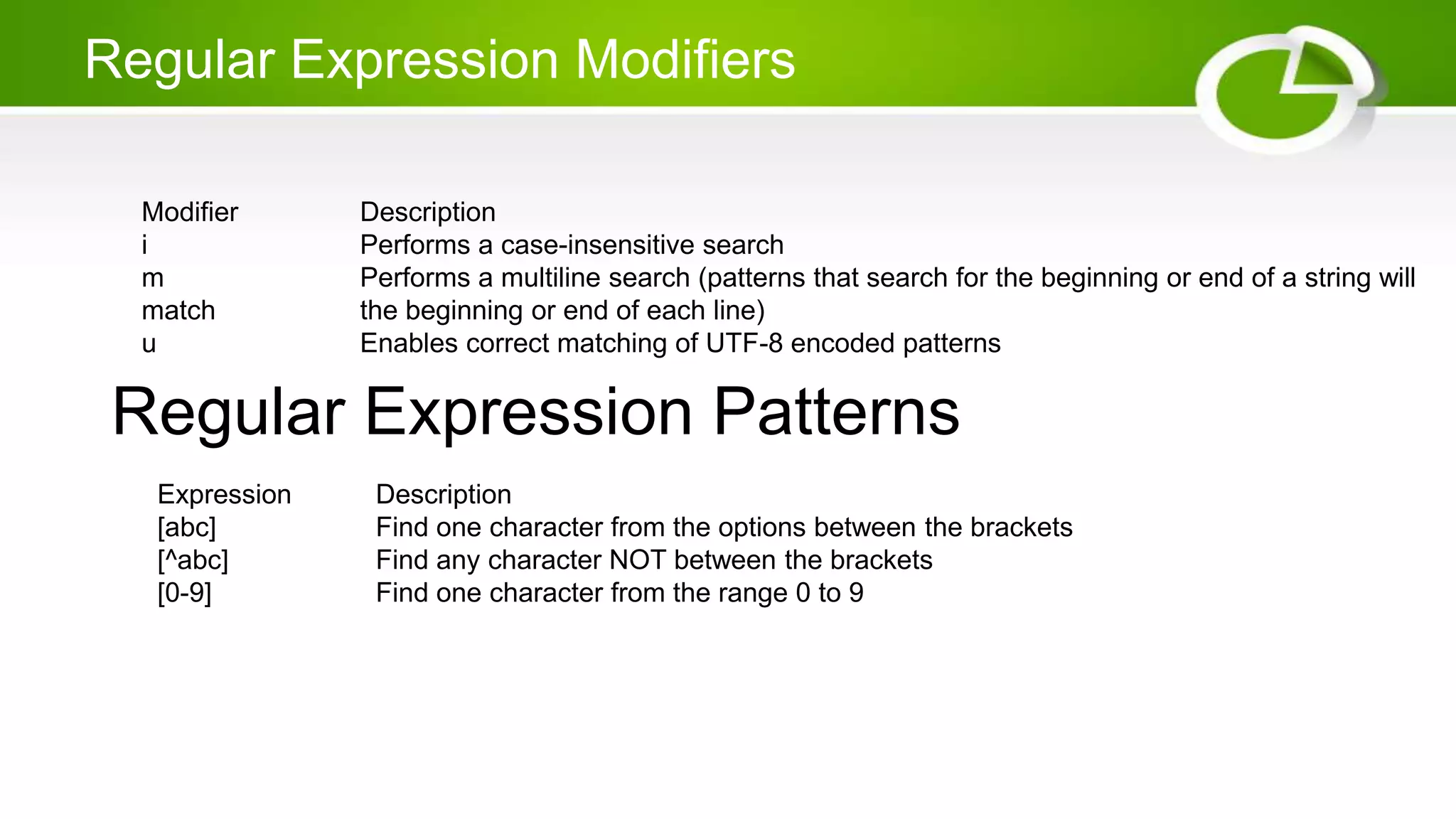 Regular Expression Modifiers

| Modifier | Description |
|---|---|
| i | Performs a case-insensitive search |
| m | Performs a multiline search (patterns that search for the beginning or end of a string will |
| match | the beginning or end of each line) |
| u | Enables correct matching of UTF-8 encoded patterns |

Regular Expression Patterns

| Expression | Description |
|---|---|
| [abc] | Find one character from the options between the brackets |
| [^abc] | Find any character NOT between the brackets |
| [0-9] | Find one character from the range 0 to 9 |